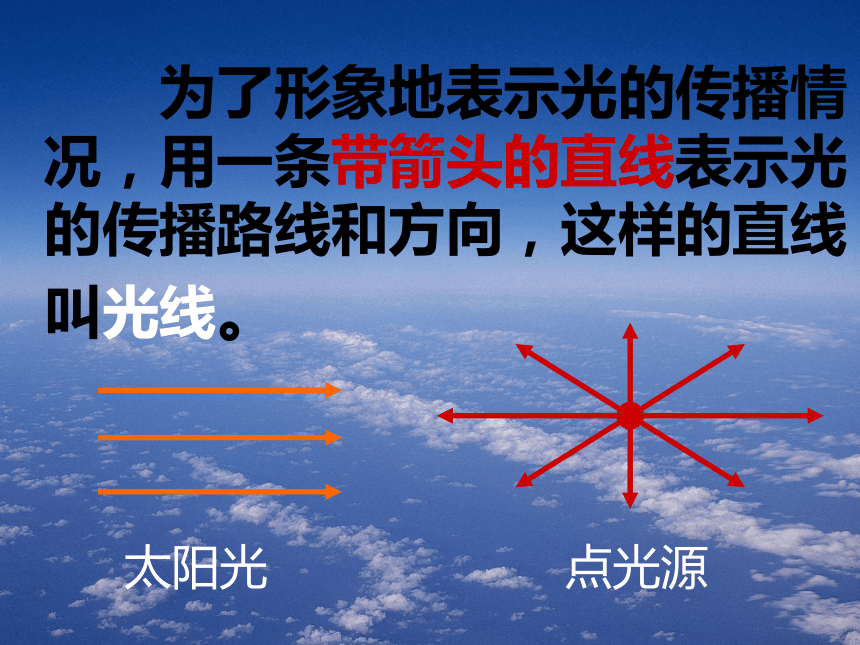 为了形象地表示光的传播情况，用一条带箭头的直线表示光的传播路线和方向，这样的直线叫光线。

太阳光

点光源